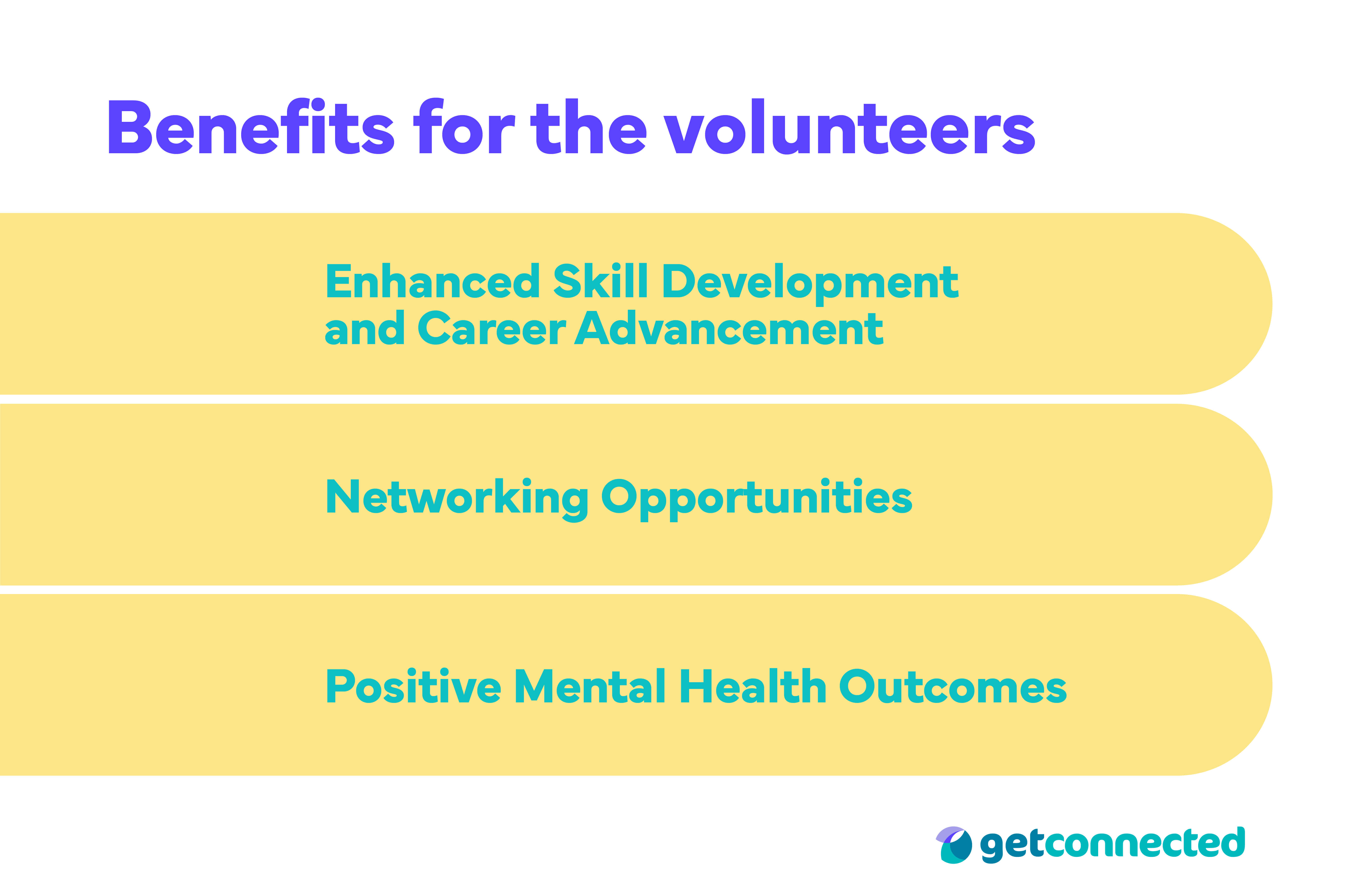 Benefits for the volunteers

Enhanced Skill Development and Career Advancement

Networking Opportunities

Positive Mental Health Outcomes

getconnected